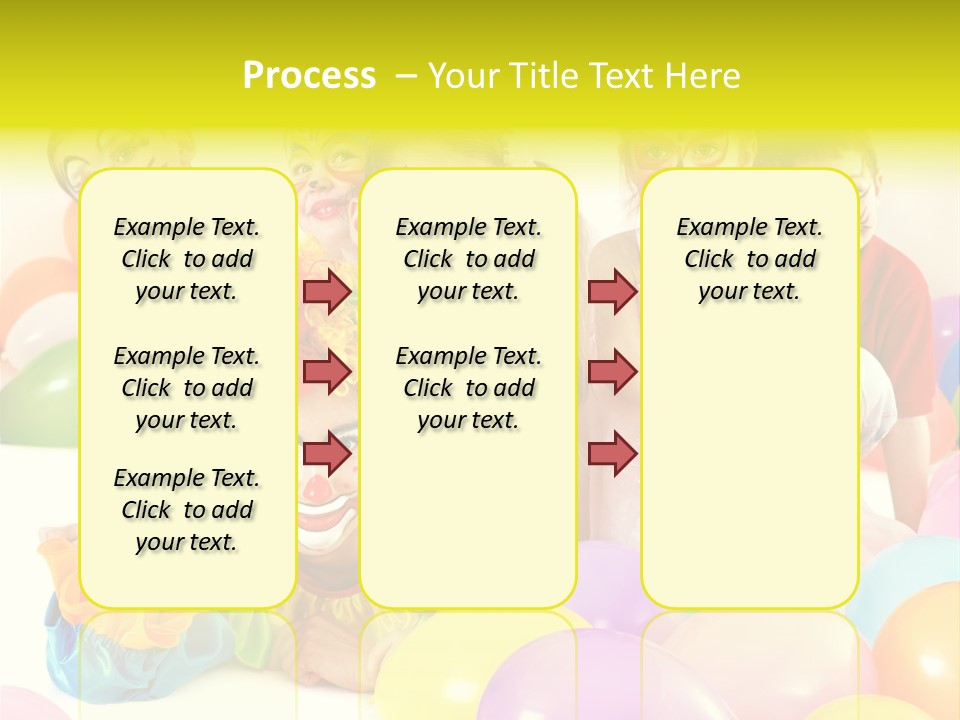 Process – Your Title Text Here

Example Text. Click to add your text.

Example Text. Click to add your text.

Example Text. Click to add your text.

Example Text. Click to add your text.

Example Text. Click to add your text.

Example Text. Click to add your text.